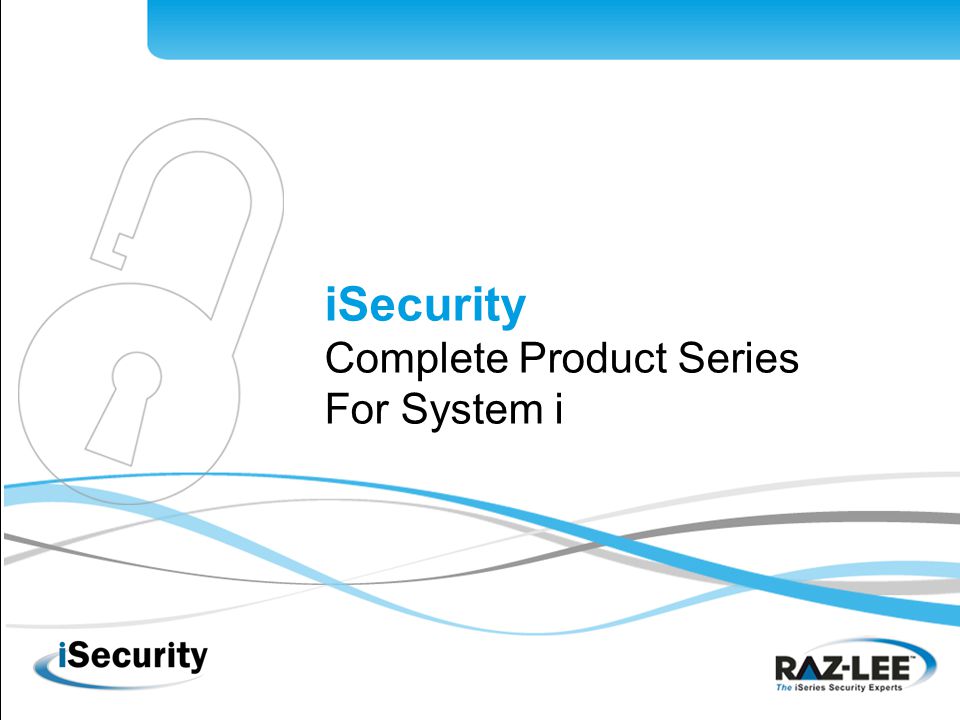 iSecurity
Complete Product Series
For System i

iSecurity

RAZ-LEE™
The iSeries Security Experts